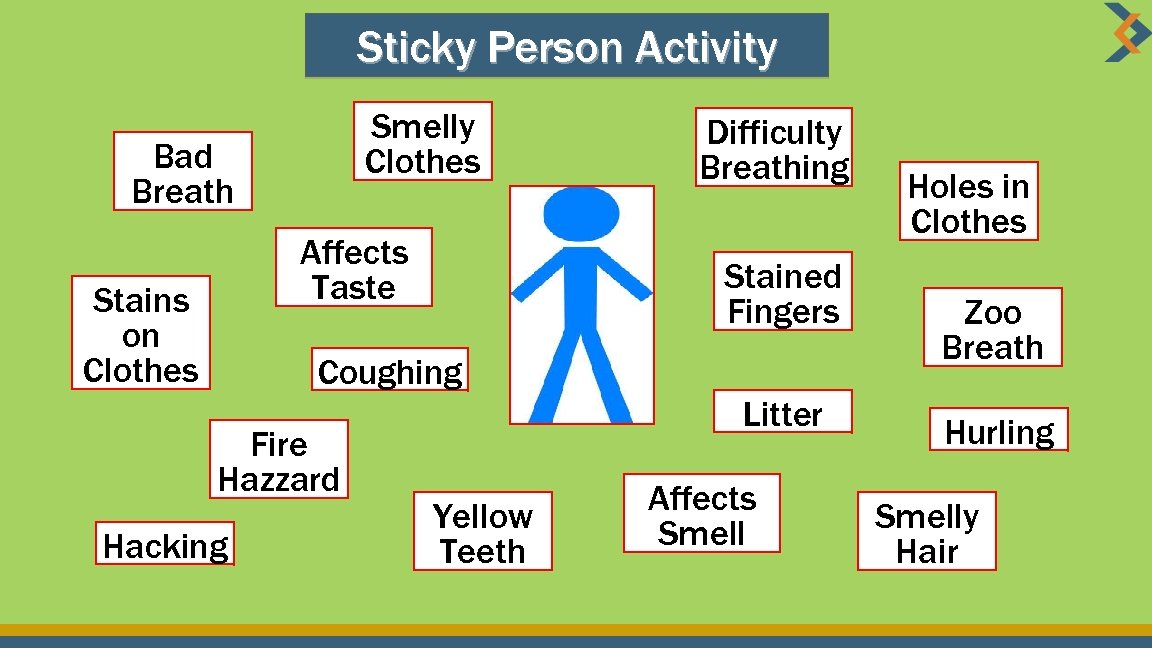 Sticky Person Activity

Bad Breath

Smelly Clothes

Difficulty Breathing

Holes in Clothes

Affects Taste

Stains on Clothes

Stained Fingers

Zoo Breath

Coughing

Litter

Hurling

Fire Hazzard

Hacking

Yellow Teeth

Affects Smell

Smelly Hair